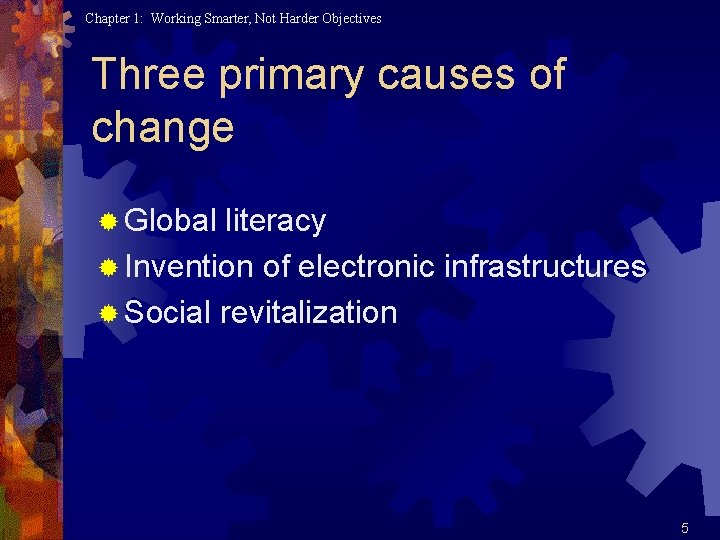 Chapter 1: Working Smarter, Not Harder Objectives

Three primary causes of change

Global literacy
Invention of electronic infrastructures
Social revitalization

5